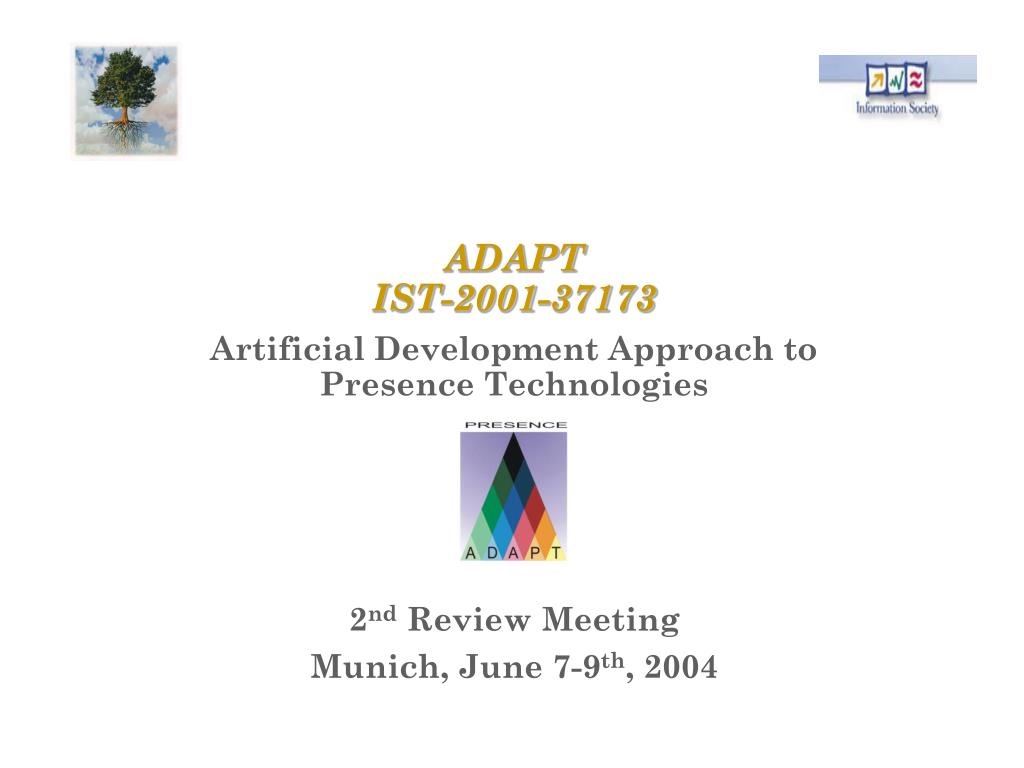 Information Society

ADAPT
IST-2001-37173

Artificial Development Approach to Presence Technologies

PRESENCE

A D A P T

2$^{nd}$ Review Meeting

Munich, June 7-9$^{th}$, 2004